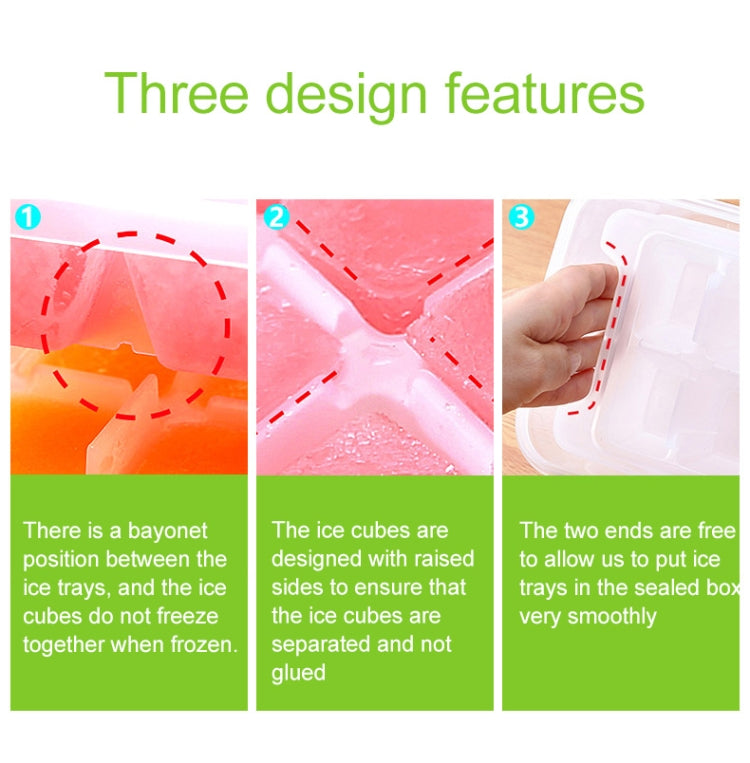 Three design features

1

There is a bayonet position between the ice trays, and the ice cubes do not freeze together when frozen.

2

The ice cubes are designed with raised sides to ensure that the ice cubes are separated and not glued

3

The two ends are free to allow us to put ice trays in the sealed box very smoothly